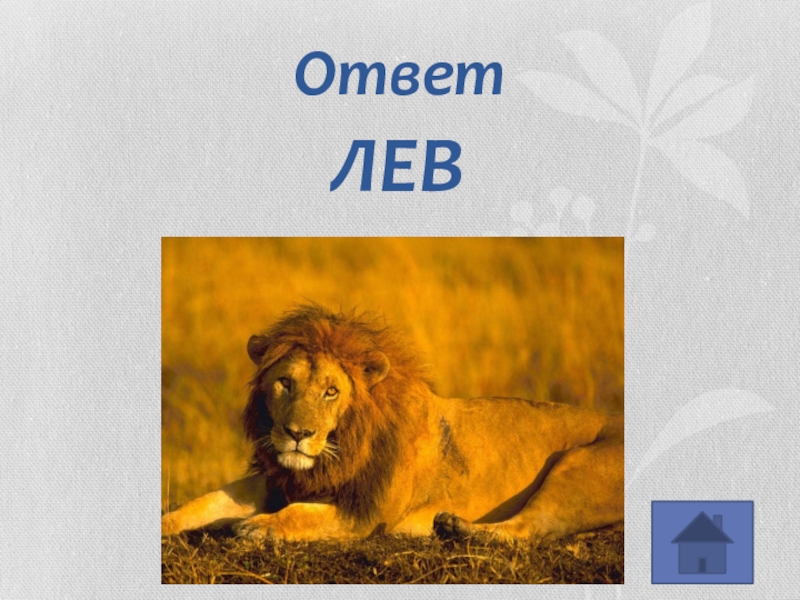 Ответ

ЛЕВ